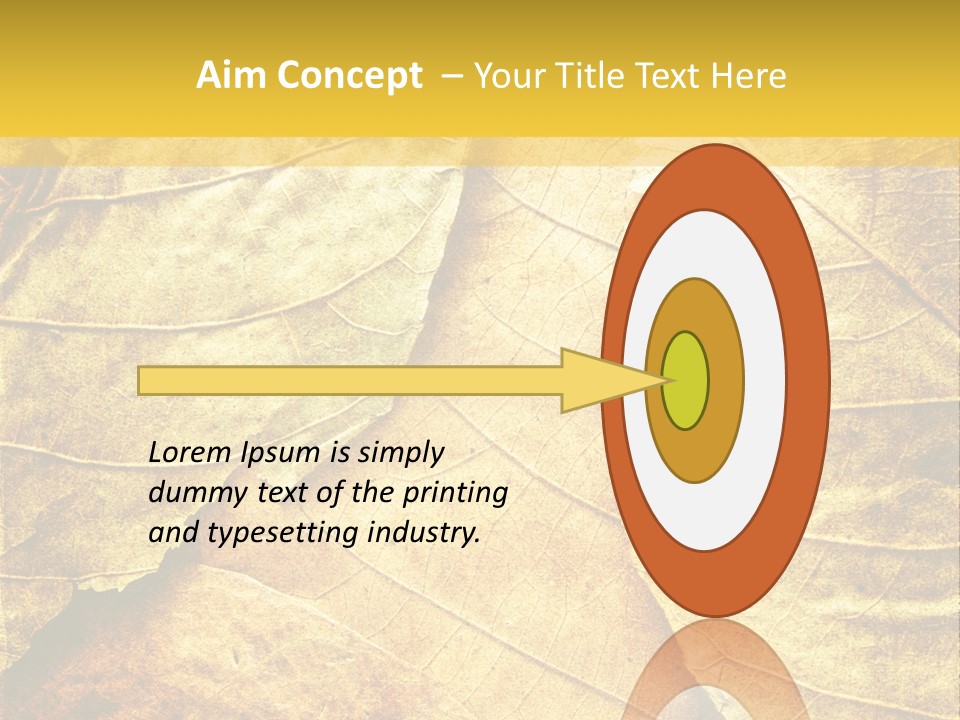 Aim Concept – Your Title Text Here

Lorem Ipsum is simply dummy text of the printing and typesetting industry.